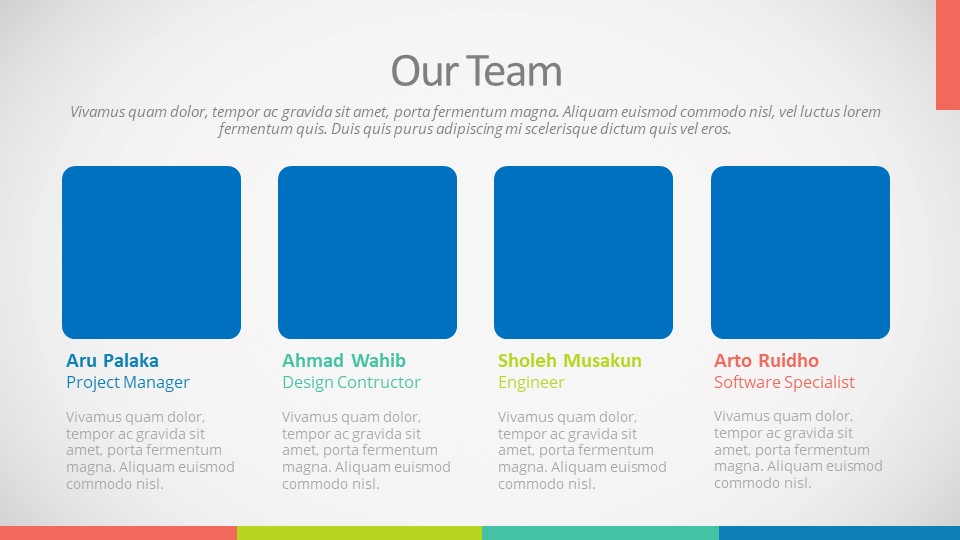 Our Team

Vivamus quam dolor, tempor ac gravida sit amet, porta fermentum magna. Aliquam euismod commodo nisl, vel luctus lorem fermentum quis. Duis quis purus adipiscing mi scelerisque dictum quis vel eros.

Aru Palaka
Project Manager

Vivamus quam dolor, tempor ac gravida sit amet, porta fermentum magna. Aliquam euismod commodo nisl.

Ahmad Wahib
Design Contructor

Vivamus quam dolor, tempor ac gravida sit amet, porta fermentum magna. Aliquam euismod commodo nisl.

Sholeh Musakun
Engineer

Vivamus quam dolor, tempor ac gravida sit amet, porta fermentum magna. Aliquam euismod commodo nisl.

Arto Ruidho
Software Specialist

Vivamus quam dolor, tempor ac gravida sit amet, porta fermentum magna. Aliquam euismod commodo nisl.